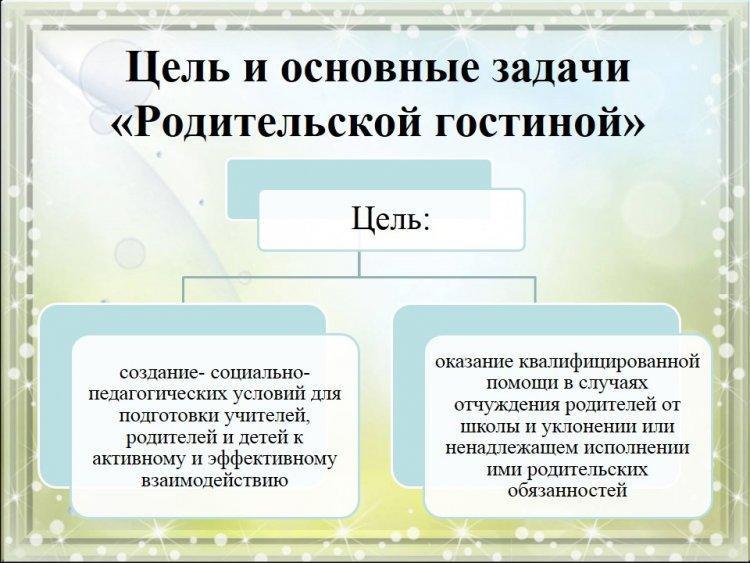 Цель и основные задачи «Родительской гостиной»

Цель:

создание- социально-педагогических условий для подготовки учителей, родителей и детей к активному и эффективному взаимодействию

оказание квалифицированной помощи в случаях отчуждения родителей от школы и уклонении или ненадлежащем исполнении ими родительских обязанностей